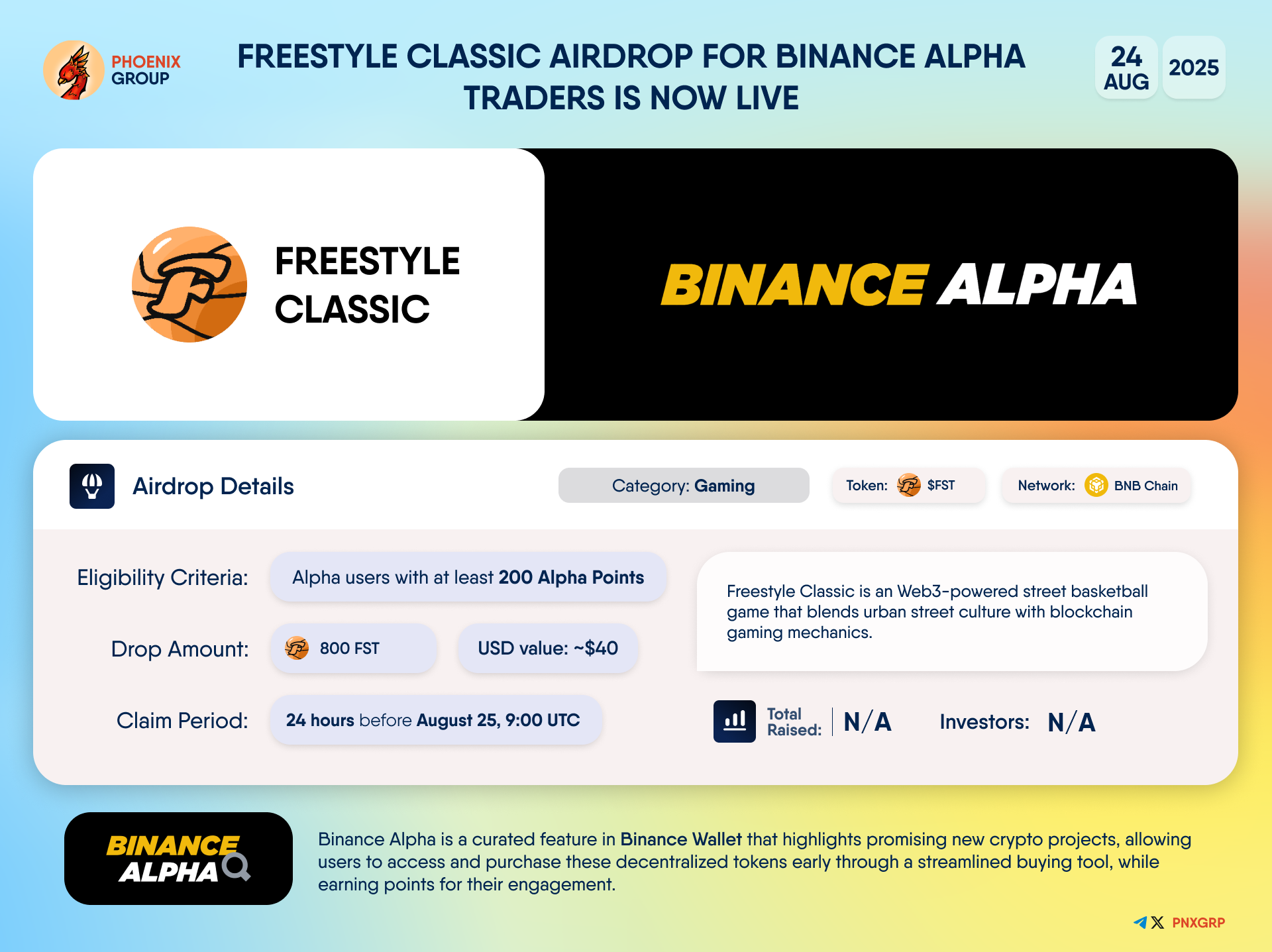 PHOENIX GROUP

FREESTYLE CLASSIC AIRDROP FOR BINANCE ALPHA TRADERS IS NOW LIVE

24 AUG 2025

FREESTYLE CLASSIC

BINANCE ALPHA

Airdrop Details

Category: Gaming

Token: $FST

Network: BNB Chain

Eligibility Criteria: Alpha users with at least 200 Alpha Points

Drop Amount: 800 FST

USD value: ~$40

Claim Period: 24 hours before August 25, 9:00 UTC

Freestyle Classic is an Web3-powered street basketball game that blends urban street culture with blockchain gaming mechanics.

Total Raised: N/A

Investors: N/A

BINANCE ALPHA

Binance Alpha is a curated feature in Binance Wallet that highlights promising new crypto projects, allowing users to access and purchase these decentralized tokens early through a streamlined buying tool, while earning points for their engagement.

PNXGRP